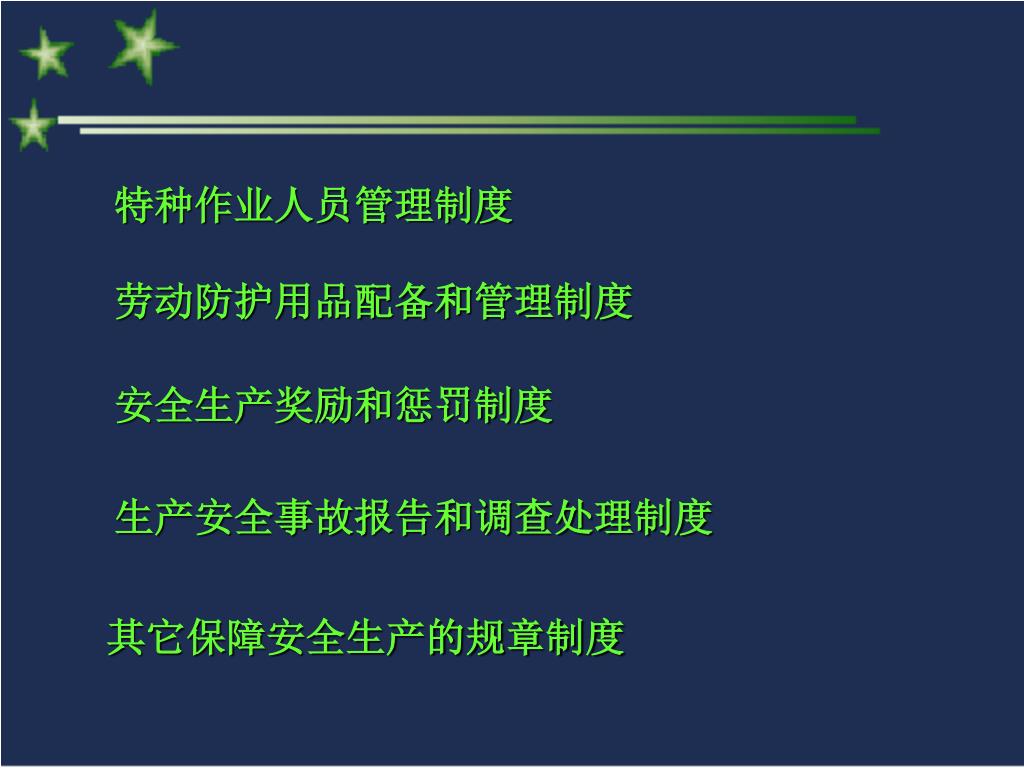 特种作业人员管理制度

劳动防护用品配备和管理制度

安全生产奖励和惩罚制度

生产安全事故报告和调查处理制度

其它保障安全生产的规章制度